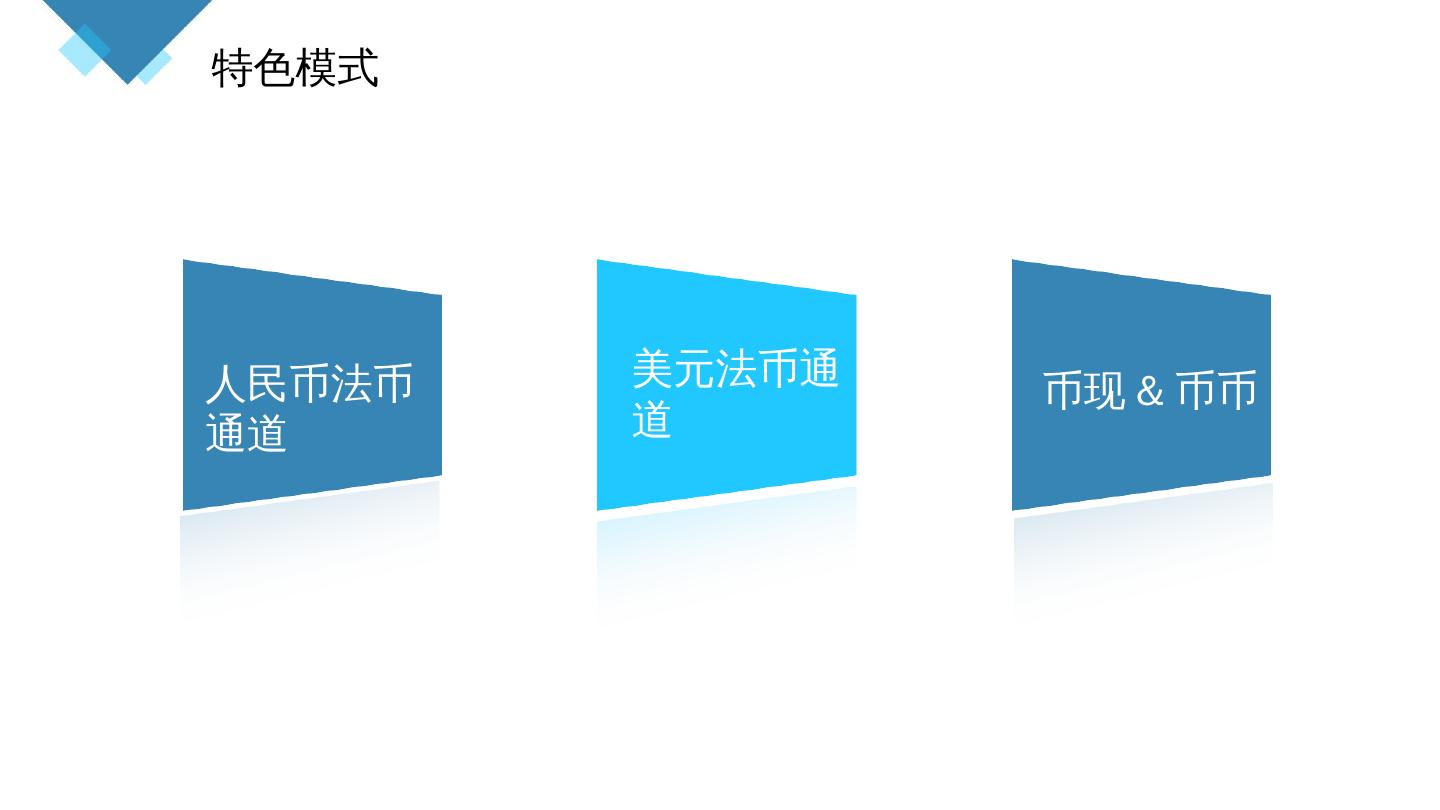 特色模式

人民币法币通道

美元法币通道

币现 & 币币